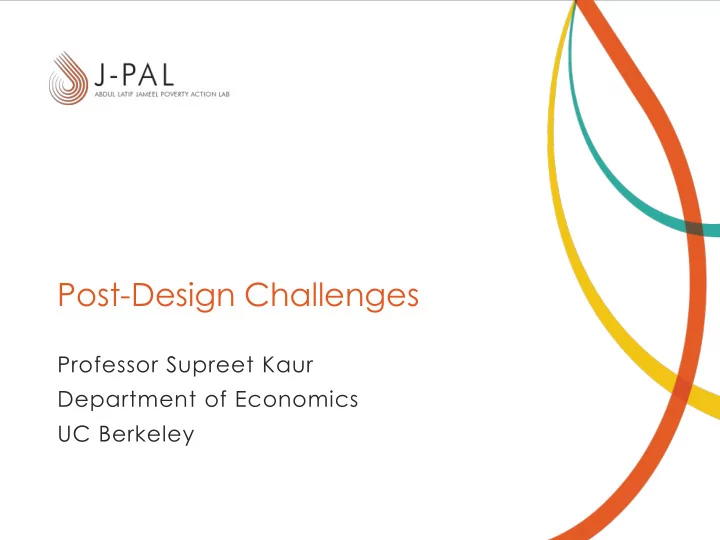 J-PAL
ABDUL LATIF JAMEEL POVERTY ACTION LAB

Post-Design Challenges

Professor Supreet Kaur
Department of Economics
UC Berkeley